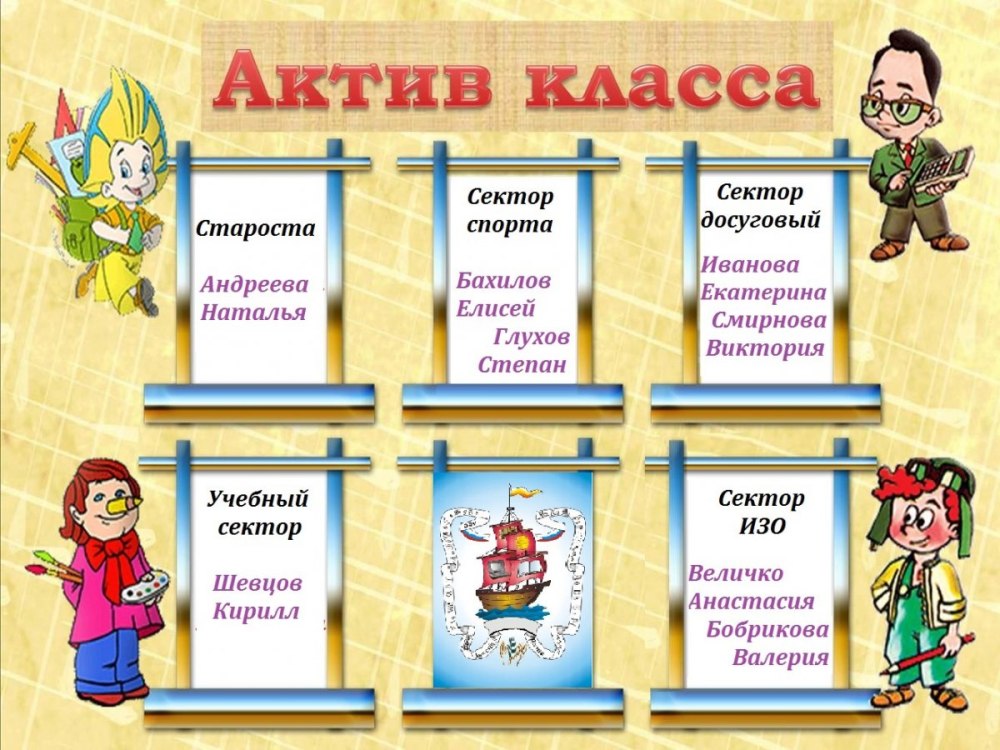 Актив класса

Староста

Андреева
Наталья

Сектор
спорта

Бахилов
Елисей
Глухов
Степан

Сектор
досуговый

Иванова
Екатерина
Смирнова
Виктория

Учебный
сектор

Шевцов
Кирилл

Сектор
ИЗО

Величко
Анастасия
Бобрикова
Валерия